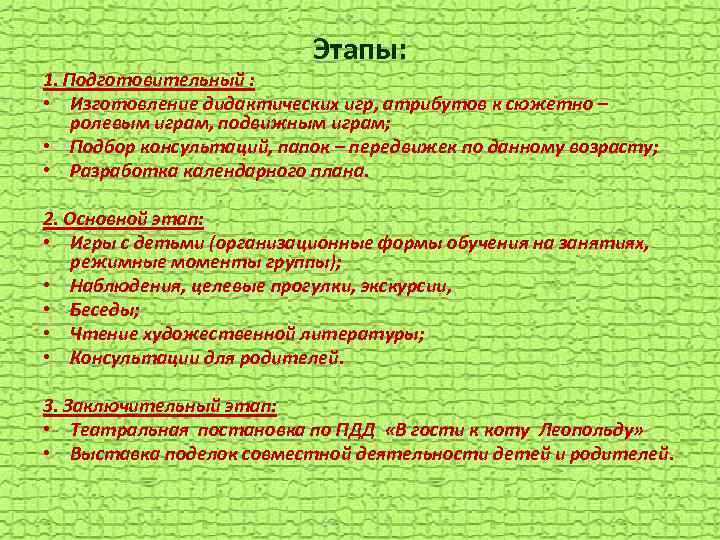 Этапы:

1. Подготовительный :
• Изготовление дидактических игр, атрибутов к сюжетно – ролевым играм, подвижным играм;
• Подбор консультаций, папок – передвижек по данному возрасту;
• Разработка календарного плана.

2. Основной этап:
• Игры с детьми (организационные формы обучения на занятиях, режимные моменты группы);
• Наблюдения, целевые прогулки, экскурсии,
• Беседы;
• Чтение художественной литературы;
• Консультации для родителей.

3. Заключительный этап:
• Театральная постановка по ПДД «В гости к коту Леопольду»
• Выставка поделок совместной деятельности детей и родителей.